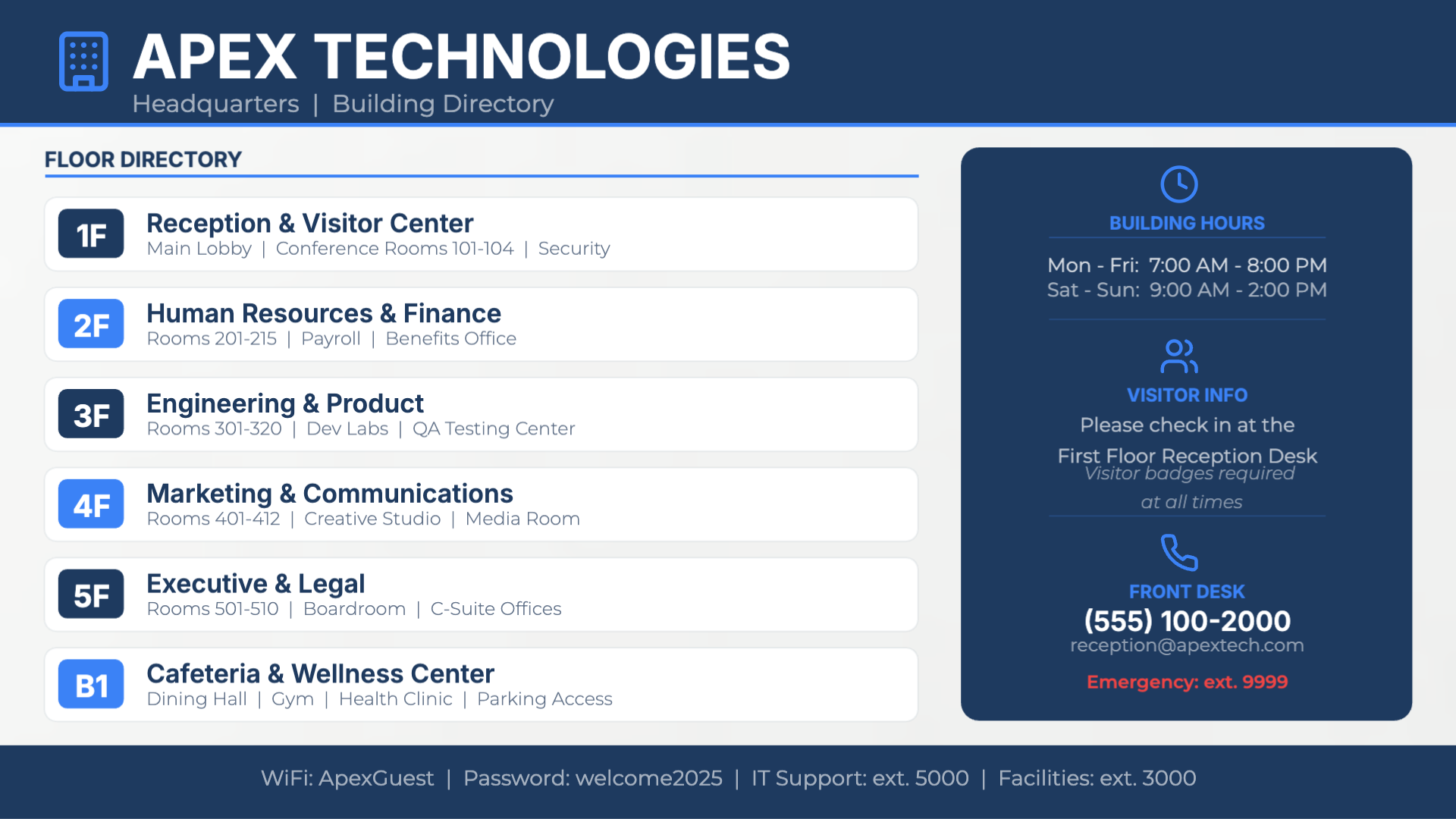 APEX TECHNOLOGIES
Headquarters | Building Directory

FLOOR DIRECTORY

1F
Reception & Visitor Center
Main Lobby | Conference Rooms 101-104 | Security

2F
Human Resources & Finance
Rooms 201-215 | Payroll | Benefits Office

3F
Engineering & Product
Rooms 301-320 | Dev Labs | QA Testing Center

4F
Marketing & Communications
Rooms 401-412 | Creative Studio | Media Room

5F
Executive & Legal
Rooms 501-510 | Boardroom | C-Suite Offices

B1
Cafeteria & Wellness Center
Dining Hall | Gym | Health Clinic | Parking Access

BUILDING HOURS
Mon - Fri: 7:00 AM - 8:00 PM
Sat - Sun: 9:00 AM - 2:00 PM

VISITOR INFO
Please check in at the First Floor Reception Desk
Visitor badges required at all times

FRONT DESK
(555) 100-2000
reception@apextech.com
Emergency: ext. 9999

WiFi: ApexGuest | Password: welcome2025 | IT Support: ext. 5000 | Facilities: ext. 3000